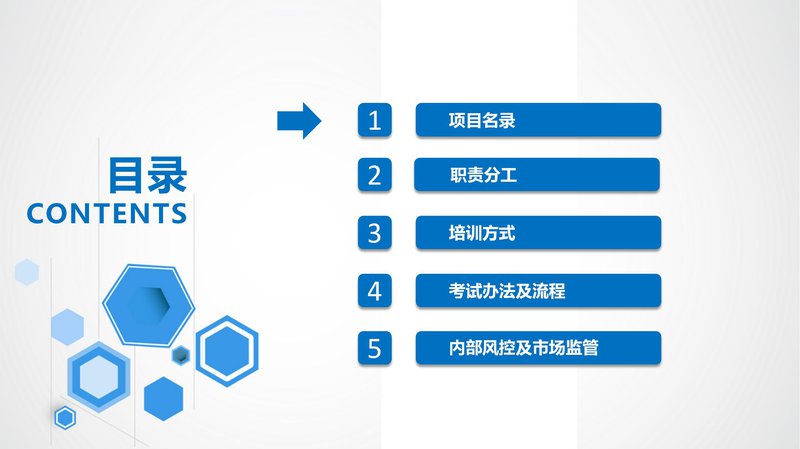 目录
CONTENTS

1 项目名录

2 职责分工

3 培训方式

4 考试办法及流程

5 内部风控及市场监管